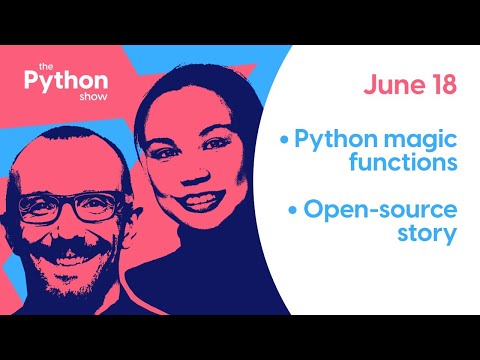 the Python show

June 18

• Python magic functions

• Open-source story